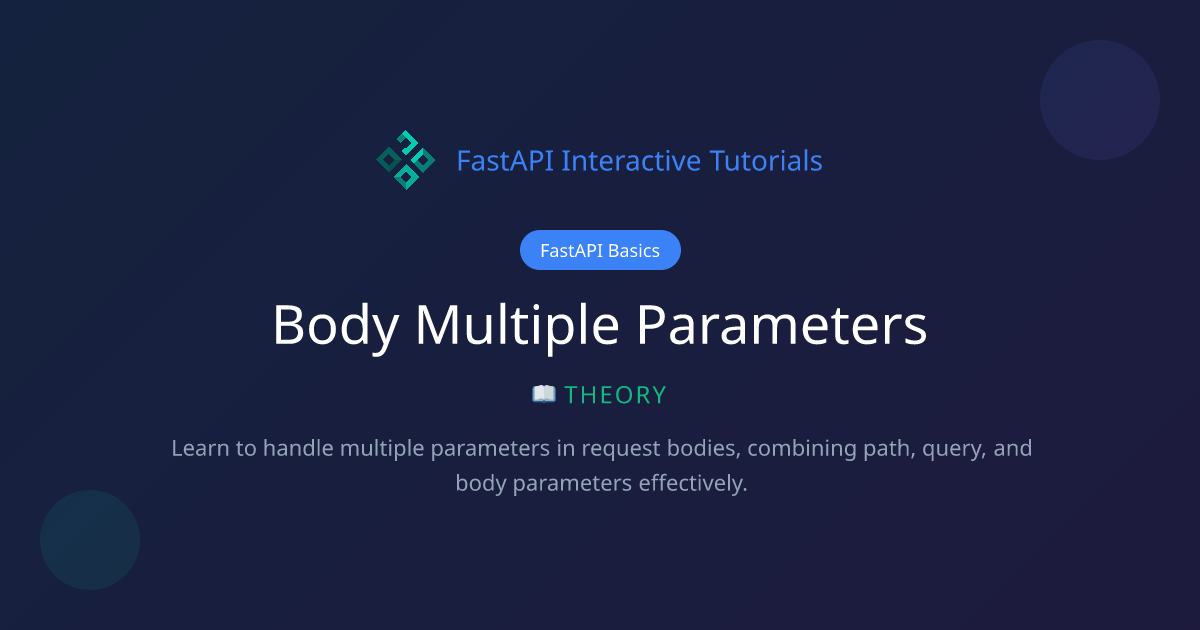 FastAPI Interactive Tutorials

FastAPI Basics

Body Multiple Parameters

📖 THEORY

Learn to handle multiple parameters in request bodies, combining path, query, and body parameters effectively.